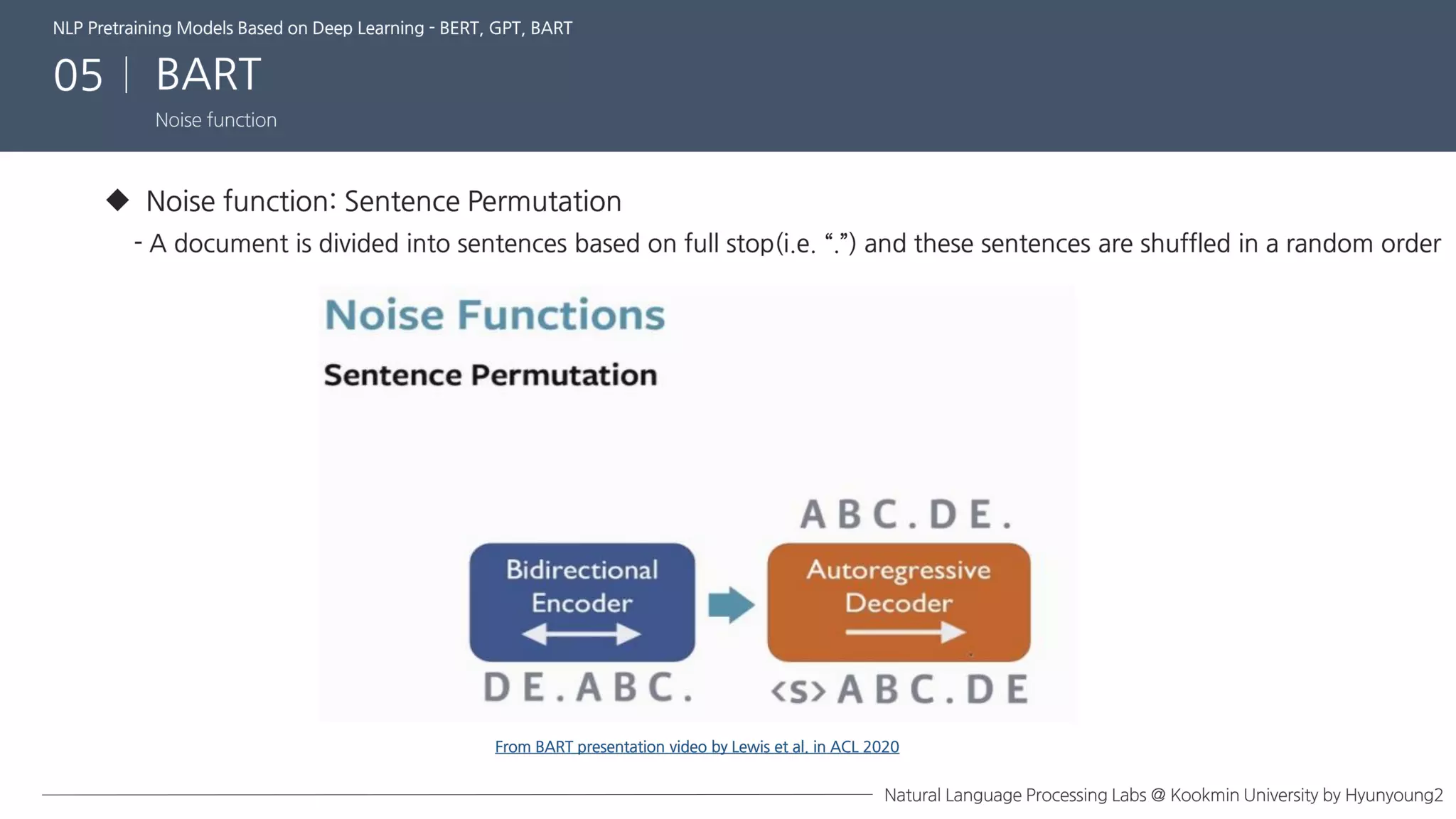 NLP Pretraining Models Based on Deep Learning - BERT, GPT, BART

05 | BART

Noise function

◆ Noise function: Sentence Permutation

- A document is divided into sentences based on full stop(i.e. “.”) and these sentences are shuffled in a random order

Noise Functions

Sentence Permutation

A B C . D E .

Bidirectional Encoder

Autoregressive Decoder

D E . A B C .

<s> A B C . D E

From BART presentation video by Lewis et al. in ACL 2020

Natural Language Processing Labs @ Kookmin University by Hyunyoung2